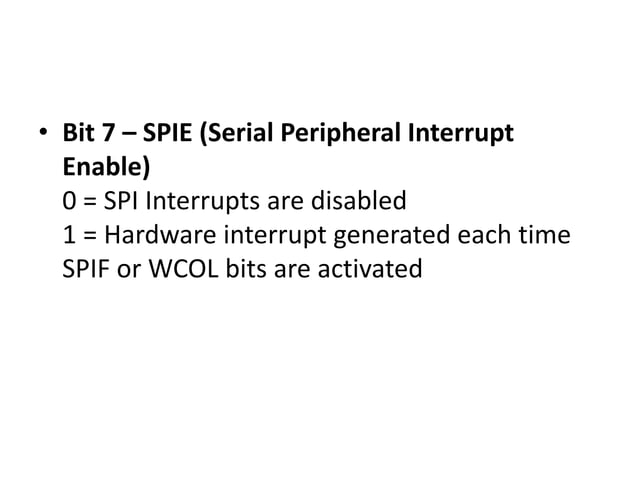 • Bit 7 – SPIE (Serial Peripheral Interrupt Enable)
0 = SPI Interrupts are disabled
1 = Hardware interrupt generated each time SPIF or WCOL bits are activated